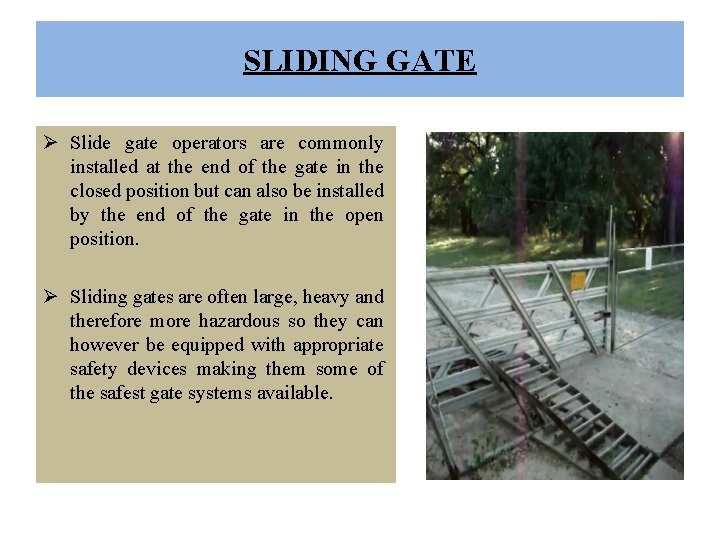 SLIDING GATE

➢ Slide gate operators are commonly installed at the end of the gate in the closed position but can also be installed by the end of the gate in the open position.

➢ Sliding gates are often large, heavy and therefore more hazardous so they can however be equipped with appropriate safety devices making them some of the safest gate systems available.